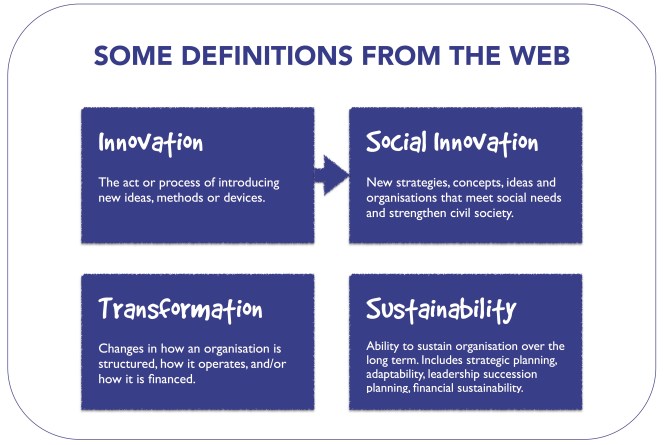 SOME DEFINITIONS FROM THE WEB

Innovation

The act or process of introducing new ideas, methods or devices.

Social Innovation

New strategies, concepts, ideas and organisations that meet social needs and strengthen civil society.

Transformation

Changes in how an organisation is structured, how it operates, and/or how it is financed.

Sustainability

Ability to sustain organisation over the long term. Includes strategic planning, adaptability, leadership succession planning, financial sustainability.